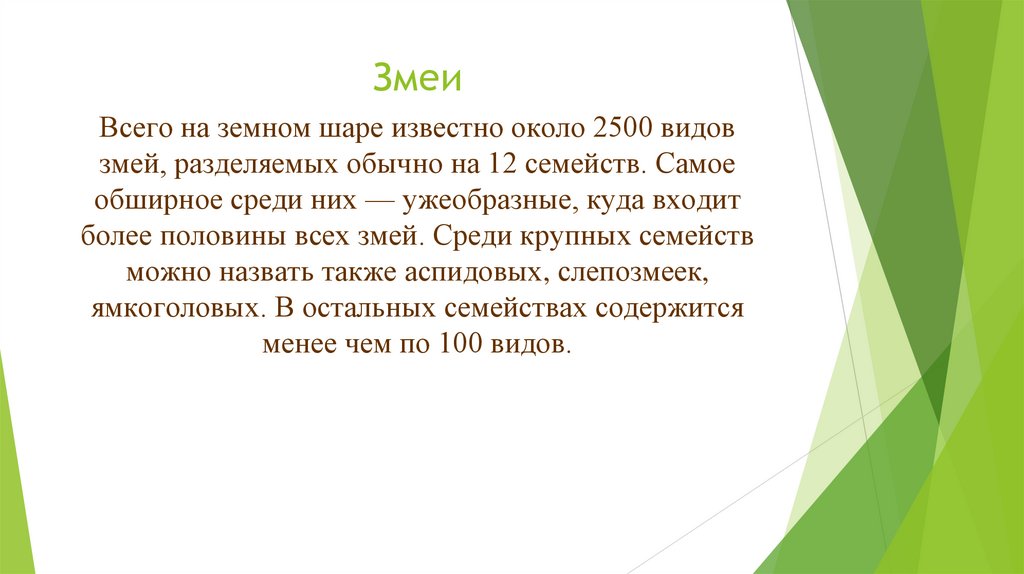 Змеи

Всего на земном шаре известно около 2500 видов змей, разделяемых обычно на 12 семейств. Самое обширное среди них — ужеобразные, куда входит более половины всех змей. Среди крупных семейств можно назвать также аспидовых, слепозмеек, ямкоголовых. В остальных семействах содержится менее чем по 100 видов.